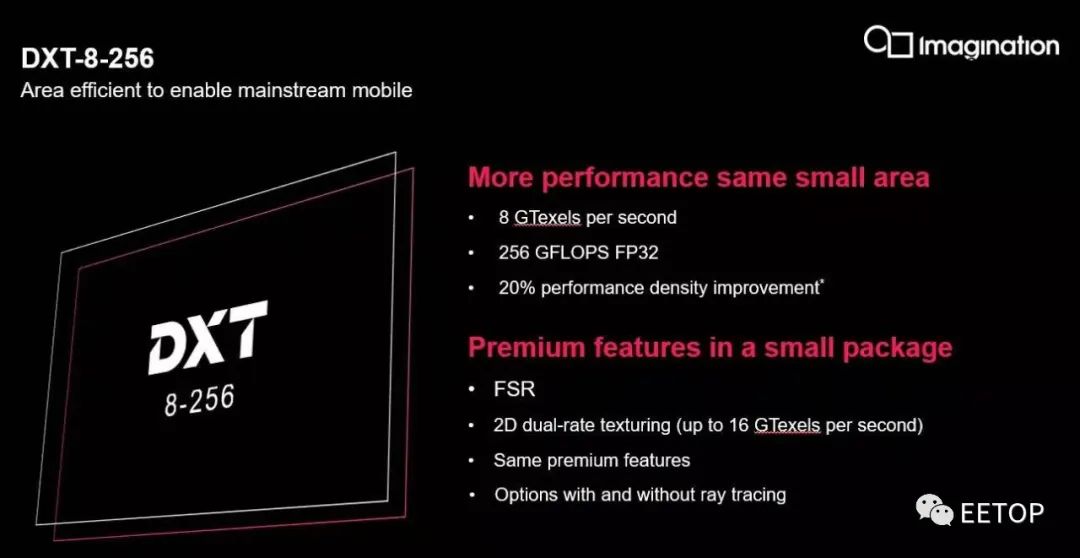 DXT-8-256
Area efficient to enable mainstream mobile

Imagination

DXT
8-256

More performance same small area
• 8 GTexels per second
• 256 GFLOPS FP32
• 20% performance density improvement*

Premium features in a small package
• FSR
• 2D dual-rate texturing (up to 16 GTexels per second)
• Same premium features
• Options with and without ray tracing

EETOP